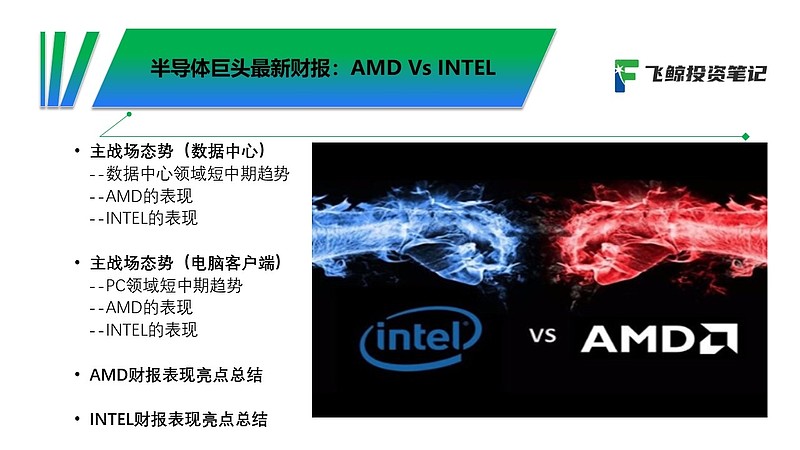 半导体巨头最新财报：AMD Vs INTEL

飞鲸投资笔记

• 主战场态势（数据中心）
--数据中心领域短中期趋势
--AMD的表现
--INTEL的表现

• 主战场态势（电脑客户端）
--PC领域短中期趋势
--AMD的表现
--INTEL的表现

• AMD财报表现亮点总结

• INTEL财报表现亮点总结

intel

VS

AMD